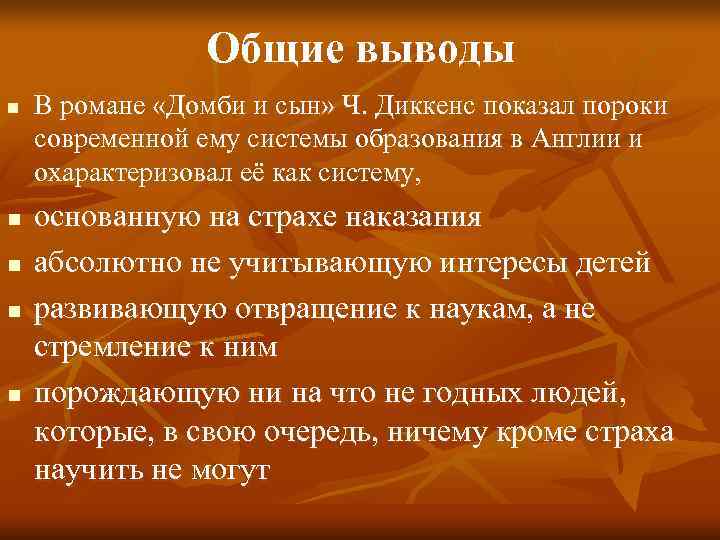 Общие выводы

- В романе «Домби и сын» Ч. Диккенс показал пороки современной ему системы образования в Англии и охарактеризовал её как систему,
- основанную на страхе наказания
- абсолютно не учитывающую интересы детей
- развивающую отвращение к наукам, а не стремление к ним
- порождающую ни на что не годных людей, которые, в свою очередь, ничему кроме страха научить не могут